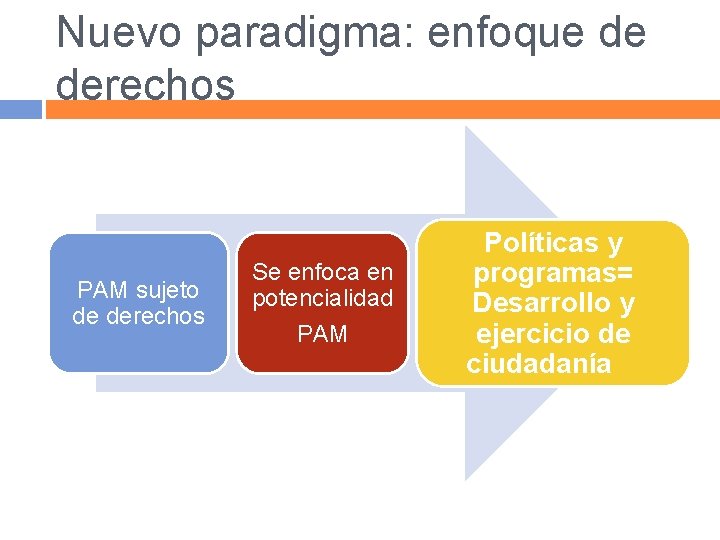 Nuevo paradigma: enfoque de derechos

PAM sujeto de derechos

Se enfoca en potencialidad

PAM

Políticas y programas= Desarrollo y ejercicio de ciudadanía